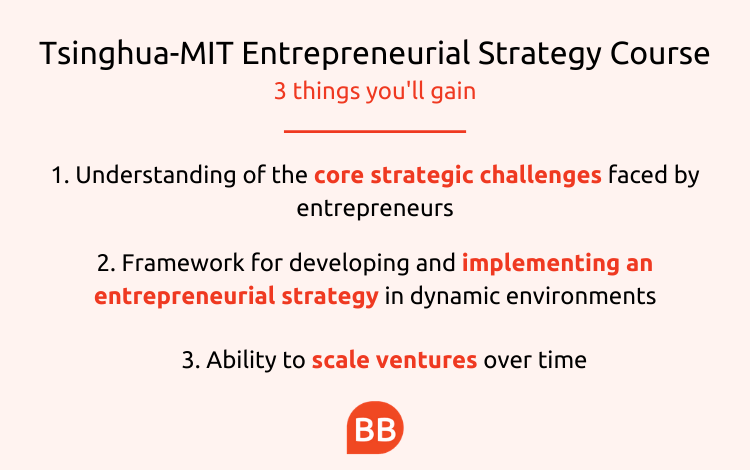 Tsinghua-MIT Entrepreneurial Strategy Course
3 things you'll gain

1. Understanding of the core strategic challenges faced by entrepreneurs

2. Framework for developing and implementing an entrepreneurial strategy in dynamic environments

3. Ability to scale ventures over time

BB